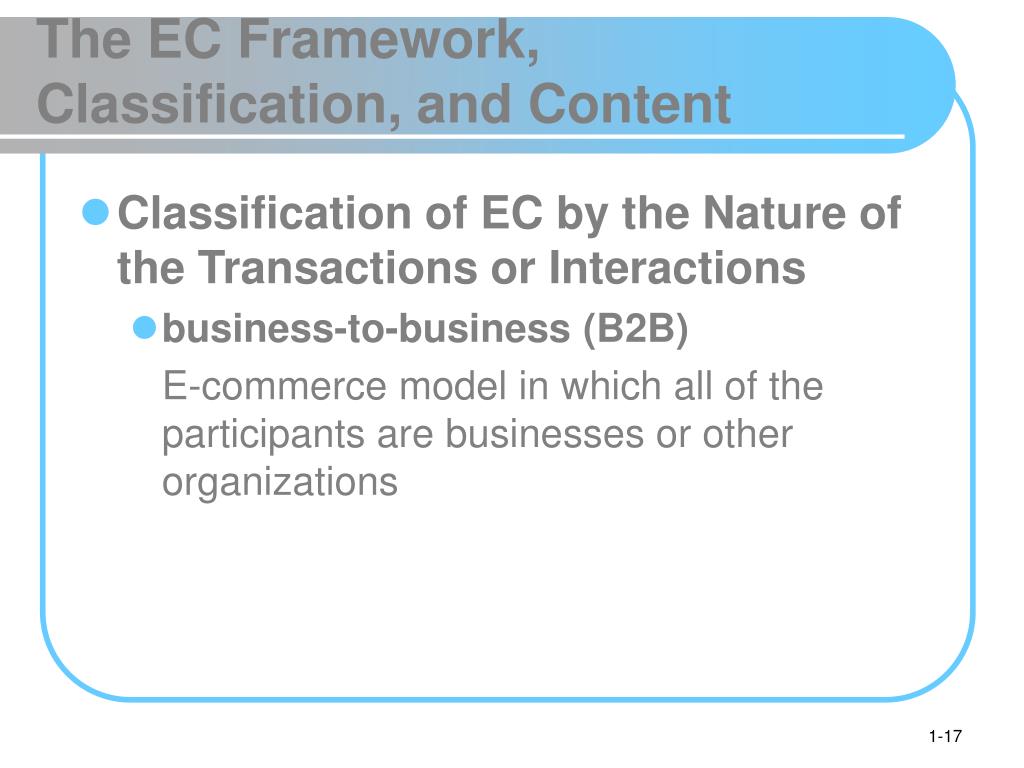 The EC Framework, Classification, and Content

Classification of EC by the Nature of the Transactions or Interactions

business-to-business (B2B)

E-commerce model in which all of the participants are businesses or other organizations

1-17